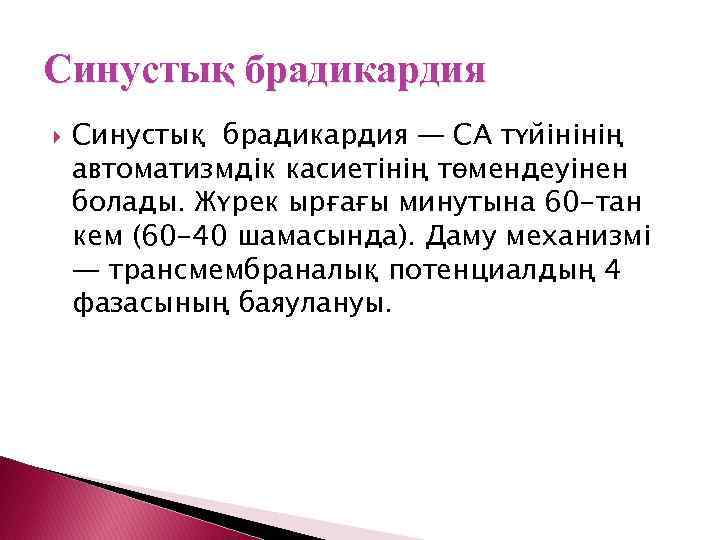 Синустық брадикардия

Синустық брадикардия — СА түйінінің автоматизмдік касиетінің төмендеуінен болады. Жүрек ырғағы минутына 60-тан кем (60-40 шамасында). Даму механизмі — трансмембраналық потенциалдың 4 фазасының баяулануы.